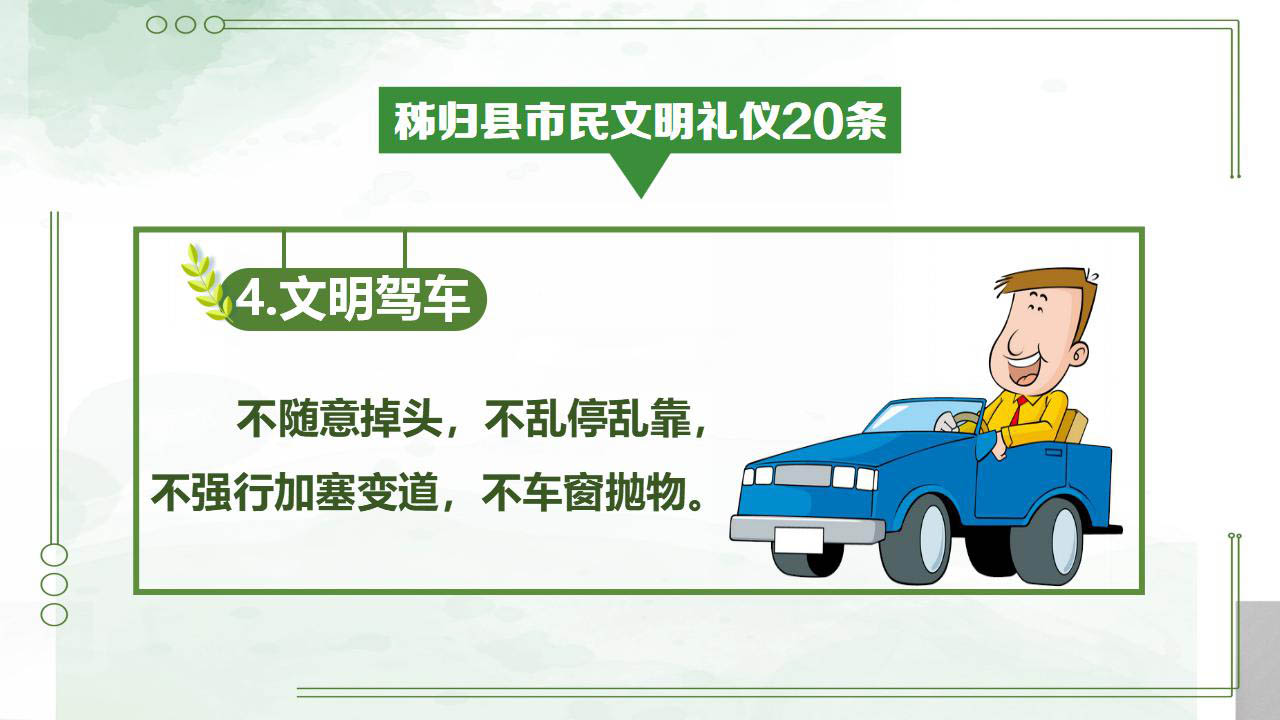 秭归县市民文明礼仪20条

4.文明驾车

不随意掉头，不乱停乱靠，不强行加塞变道，不车窗抛物。